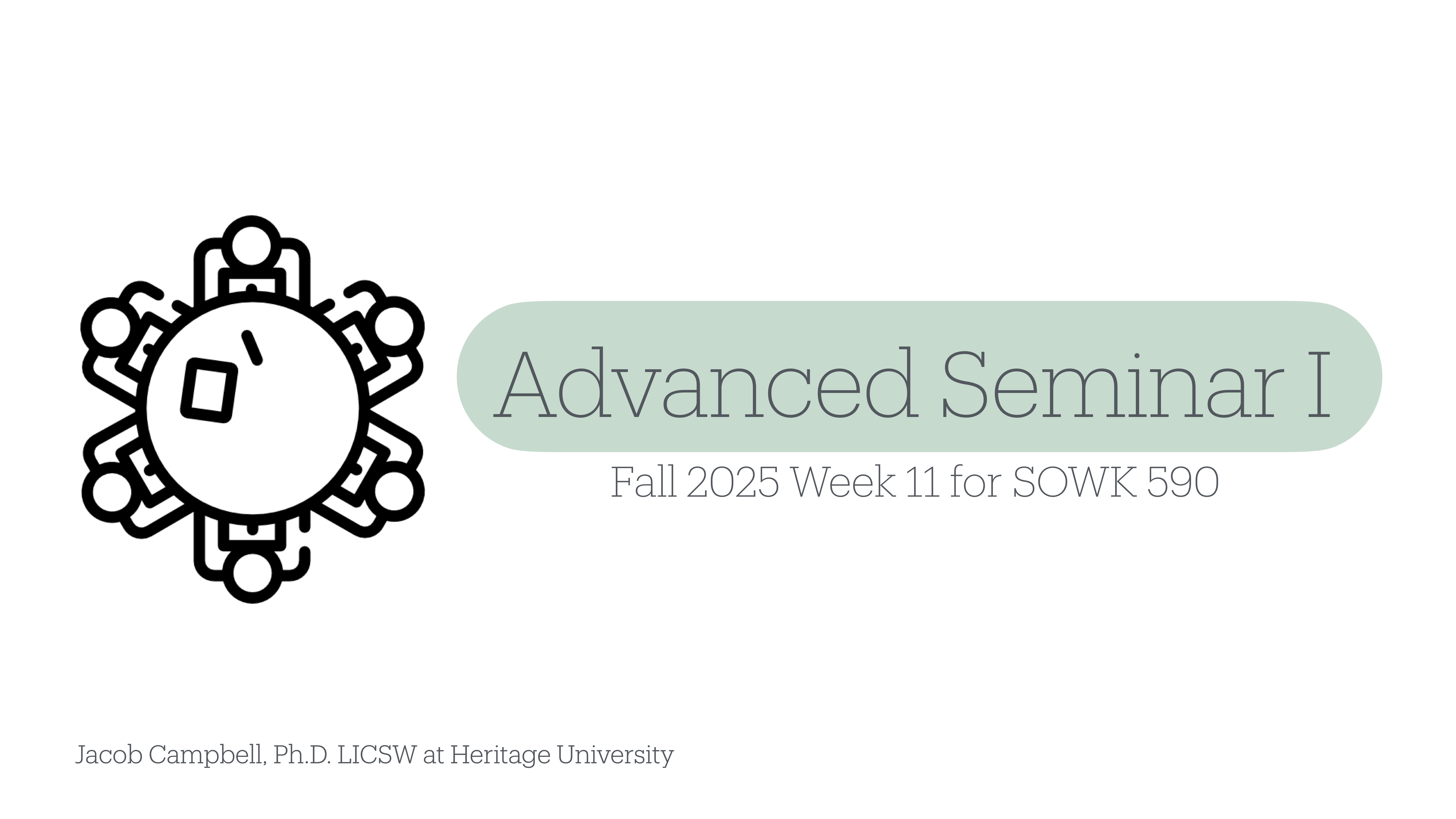 Advanced Seminar I

Fall 2025 Week 11 for SOWK 590

Jacob Campbell, Ph.D. LICSW at Heritage University